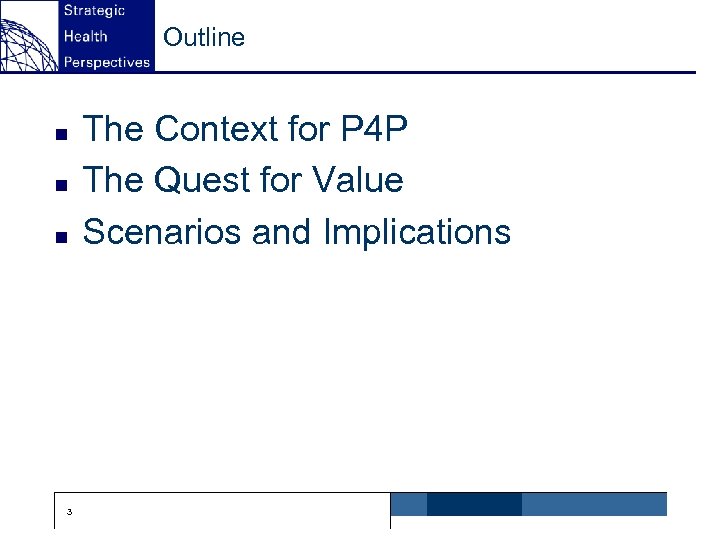 Strategic
Health
Perspectives

Outline

- The Context for P4P
- The Quest for Value
- Scenarios and Implications

3